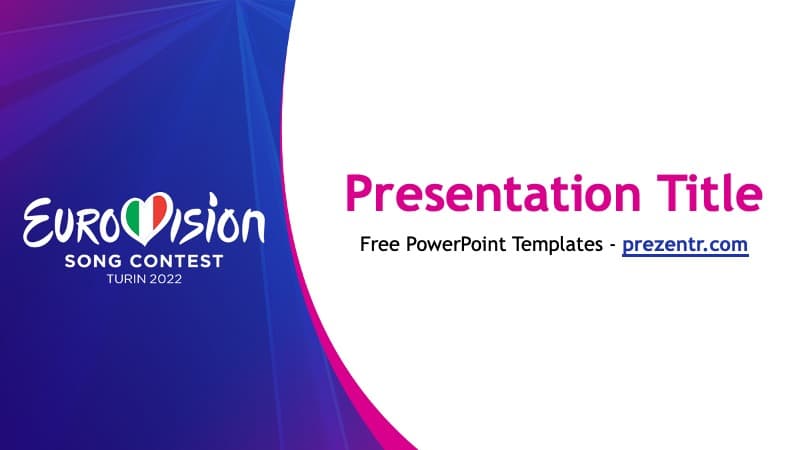 EUROVISION
SONG CONTEST
TURIN 2022

Presentation Title

Free PowerPoint Templates - prezentr.com